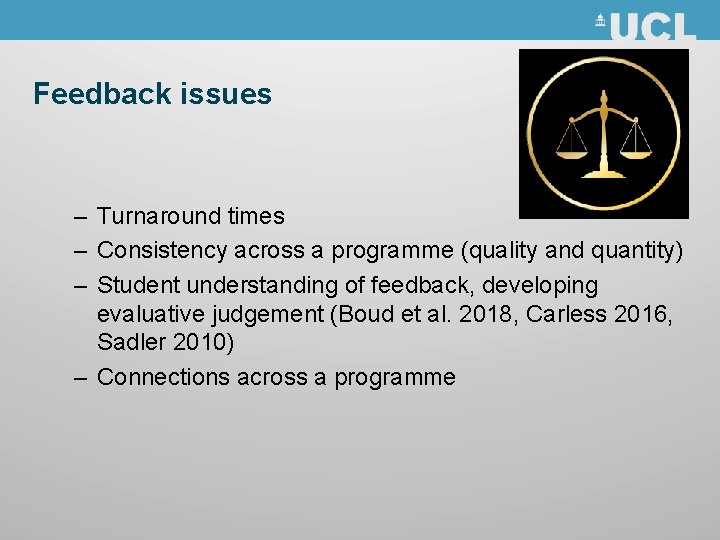 UCL

Feedback issues

– Turnaround times
– Consistency across a programme (quality and quantity)
– Student understanding of feedback, developing evaluative judgement (Boud et al. 2018, Carless 2016, Sadler 2010)
– Connections across a programme